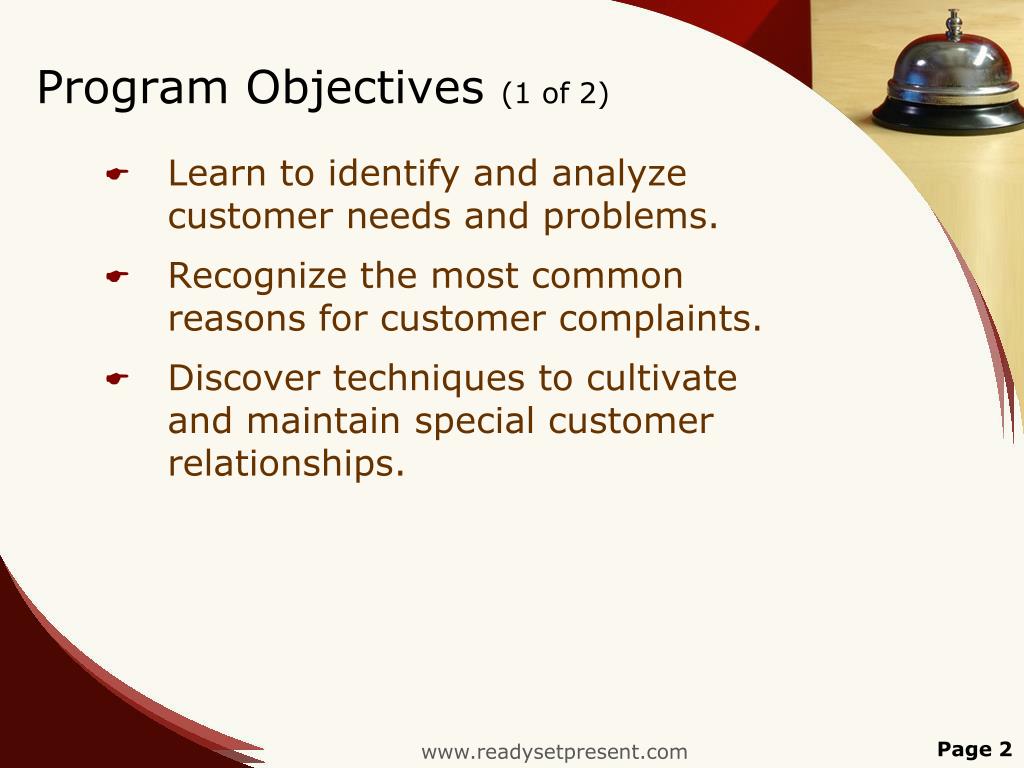 Program Objectives (1 of 2)

Learn to identify and analyze customer needs and problems.

Recognize the most common reasons for customer complaints.

Discover techniques to cultivate and maintain special customer relationships.

www.readysetpresent.com

Page 2